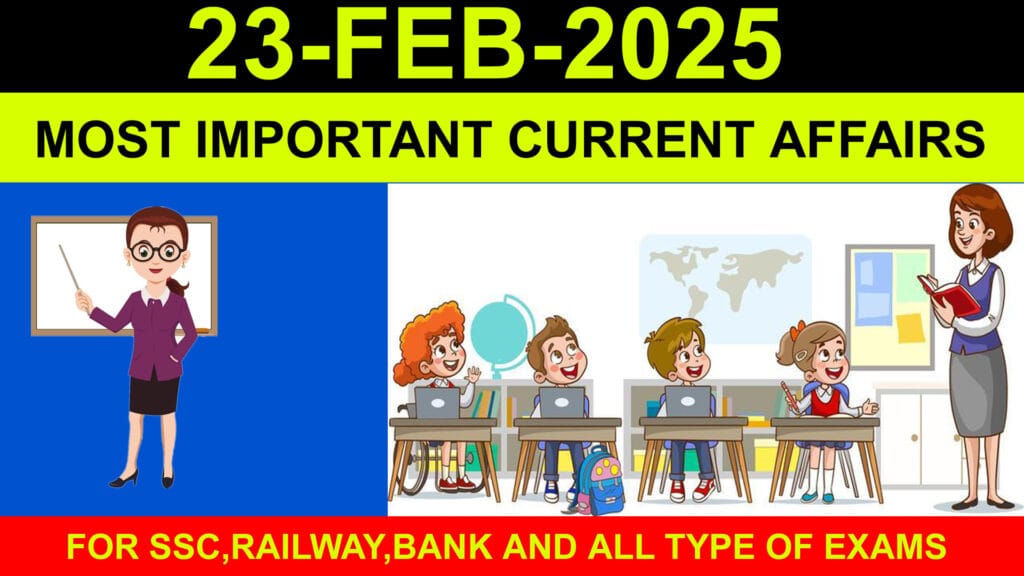 23-FEB-2025

MOST IMPORTANT CURRENT AFFAIRS

FOR SSC,RAILWAY,BANK AND ALL TYPE OF EXAMS